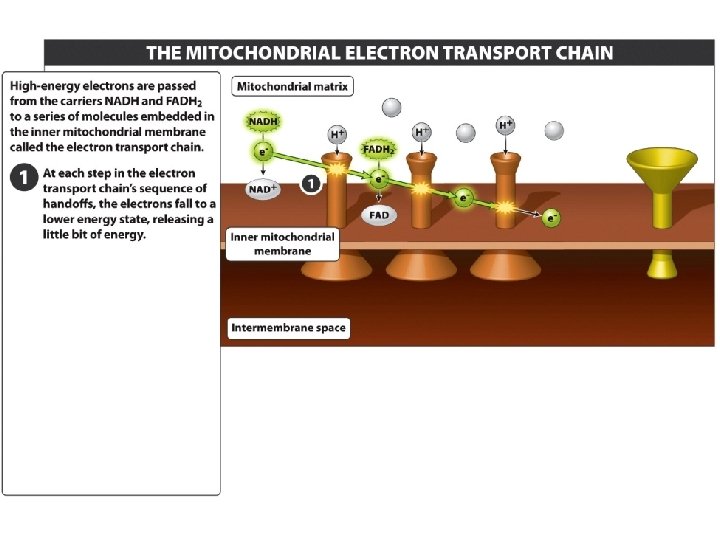 THE MITOCHONDRIAL ELECTRON TRANSPORT CHAIN

High-energy electrons are passed from the carriers NADH and $FADH_2$ to a series of molecules embedded in the inner mitochondrial membrane called the electron transport chain.

1 At each step in the electron transport chain's sequence of handoffs, the electrons fall to a lower energy state, releasing a little bit of energy.

Mitochondrial matrix

NADH

$e^-$

$NAD^+$

1

$H^+$

$FADH_2$

$e^-$

FAD

$H^+$

$e^-$

$H^+$

$e^-$

Inner mitochondrial membrane

Intermembrane space